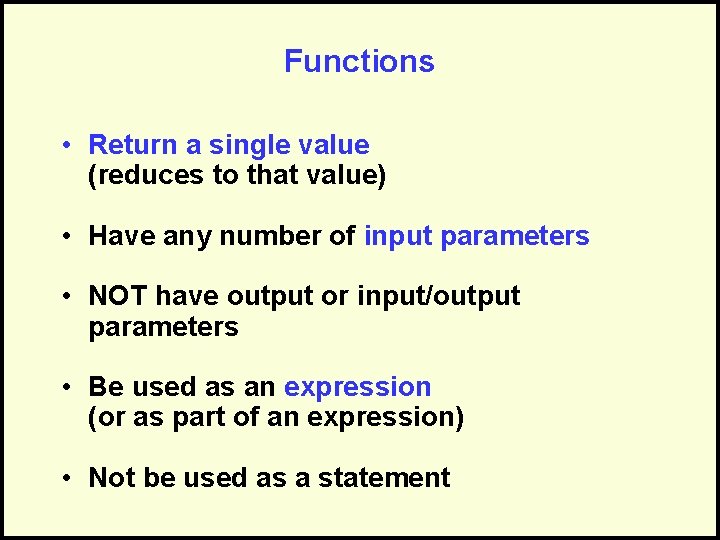 Functions

• Return a single value
(reduces to that value)

• Have any number of input parameters

• NOT have output or input/output parameters

• Be used as an expression
(or as part of an expression)

• Not be used as a statement